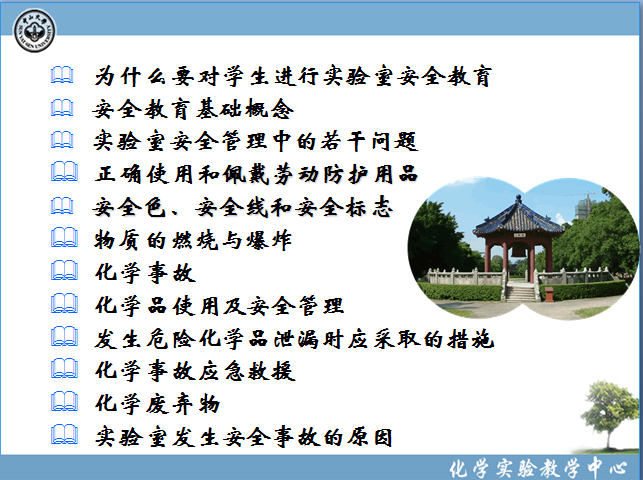 中山大學
SUN YAT-SEN UNIVERSITY

为什么要对学生进行实验室安全教育
安全教育基础概念
实验室安全管理中的若干问题
正确使用和佩戴劳动防护用品
安全色、安全线和安全标志
物质的燃烧与爆炸
化学事故
化学品使用及安全管理
发生危险化学品泄漏时应采取的措施
化学事故应急救援
化学废弃物
实验室发生安全事故的原因

化学实验教学中心